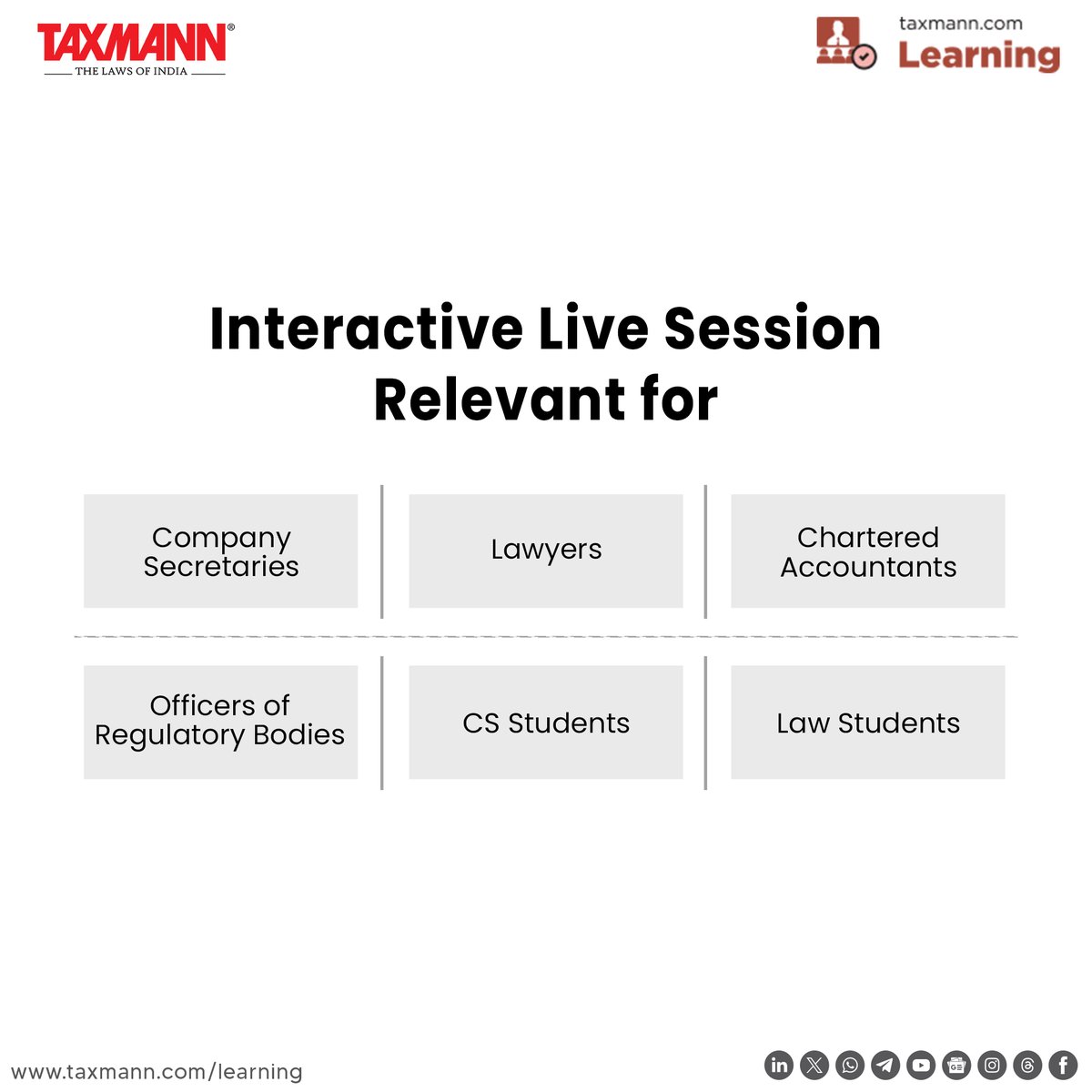 TAXMANN®
THE LAWS OF INDIA

taxmann.com
Learning

Interactive Live Session Relevant for

Company Secretaries

Lawyers

Chartered Accountants

Officers of Regulatory Bodies

CS Students

Law Students

www.taxmann.com/learning